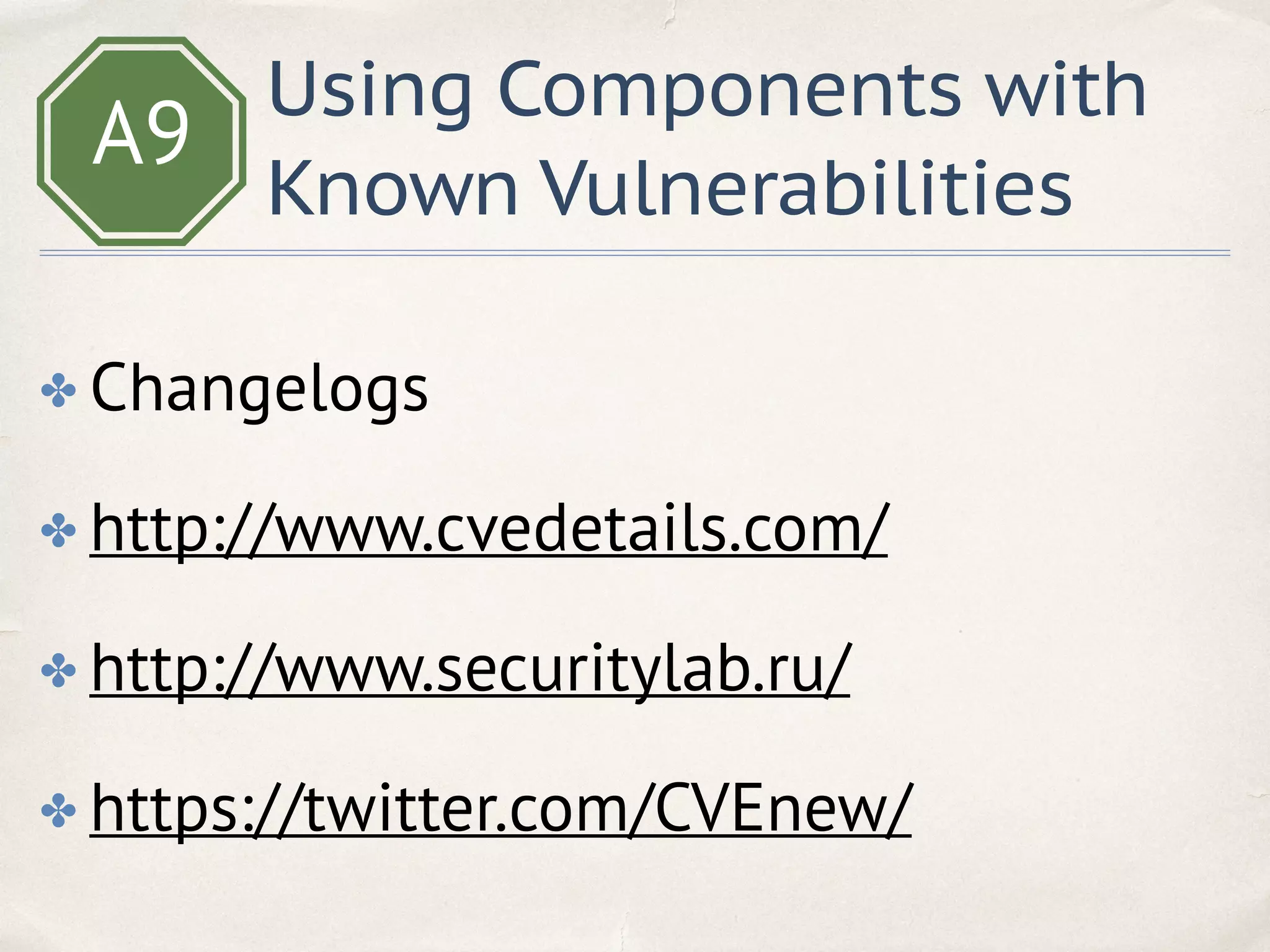 A9

Using Components with Known Vulnerabilities

✤ Changelogs

✤ http://www.cvedetails.com/

✤ http://www.securitylab.ru/

✤ https://twitter.com/CVEnew/